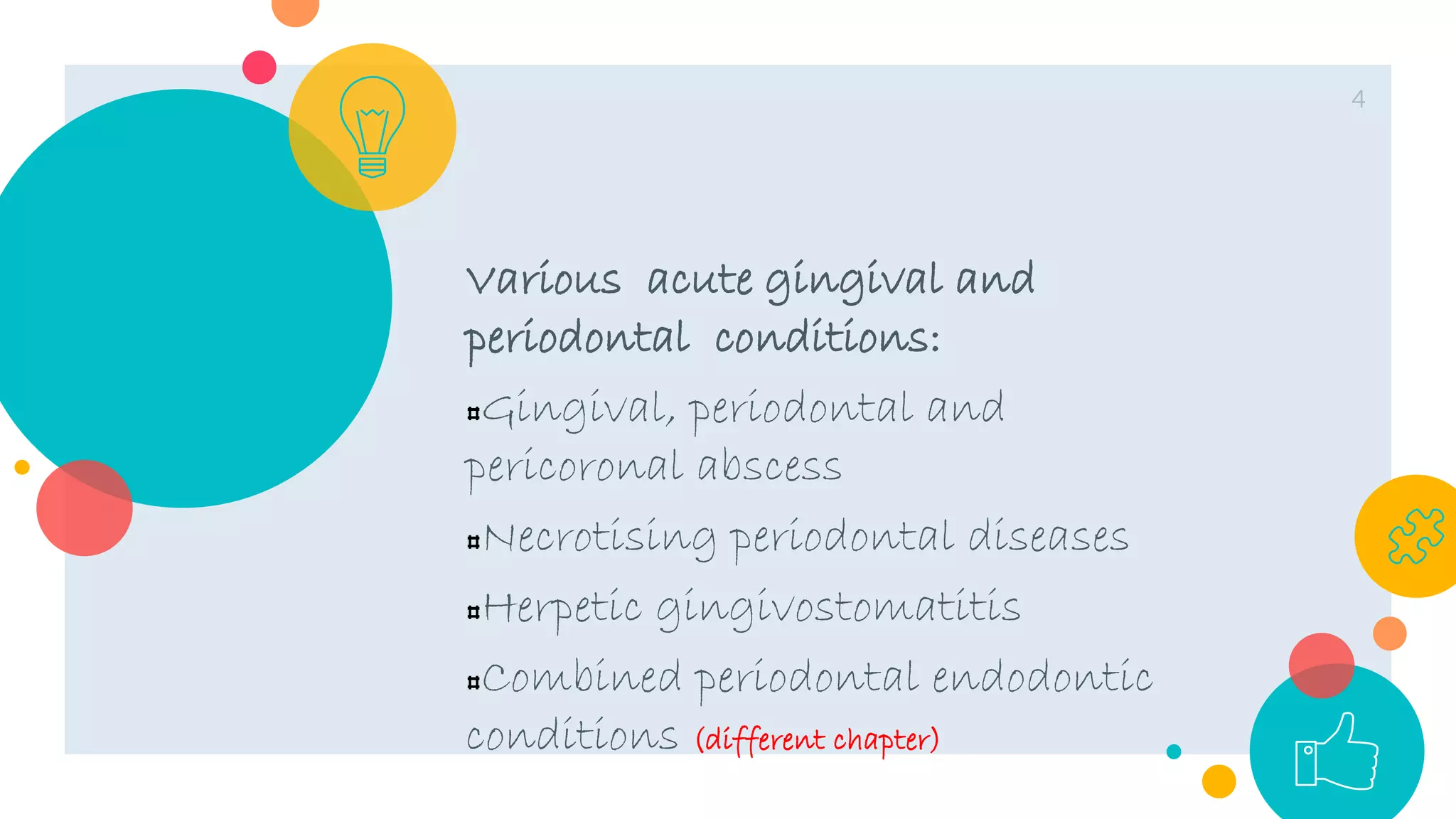 4

Various acute gingival and periodontal conditions:

¤Gingival, periodontal and pericoronal abscess

¤Necrotising periodontal diseases

¤Herpetic gingivostomatitis

¤Combined periodontal endodontic conditions (different chapter)